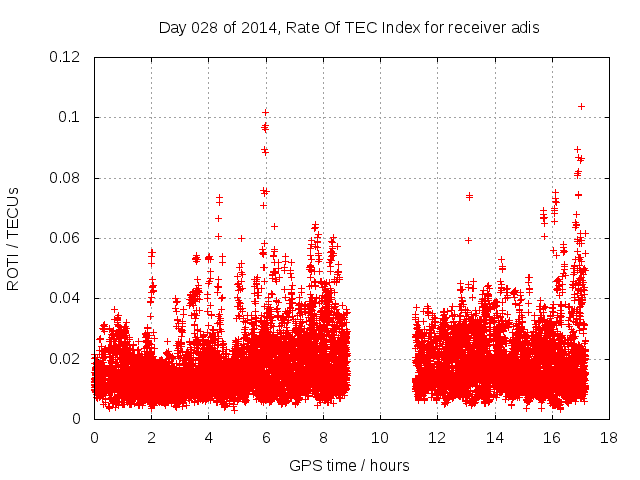 Day 028 of 2014, Rate Of TEC Index for receiver adis

ROTI / TECUs

0.12
0.1
0.08
0.06
0.04
0.02
0

0 2 4 6 8 10 12 14 16 18

GPS time / hours